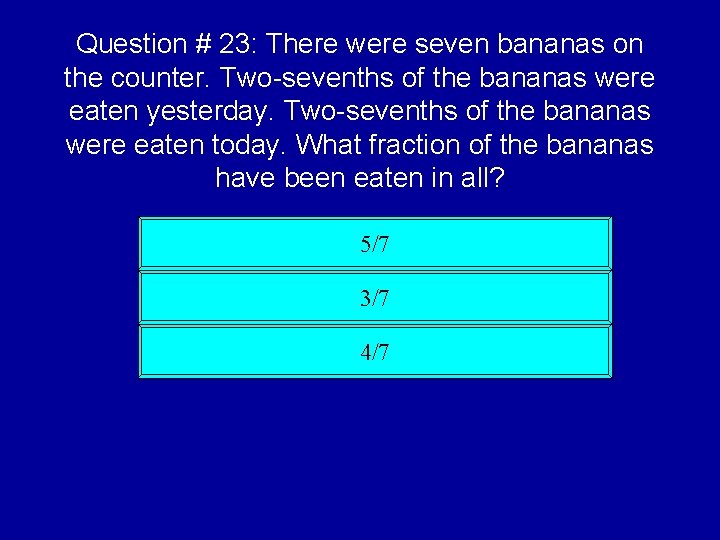 Question # 23: There were seven bananas on the counter. Two-sevenths of the bananas were eaten yesterday. Two-sevenths of the bananas were eaten today. What fraction of the bananas have been eaten in all?

5/7

3/7

4/7